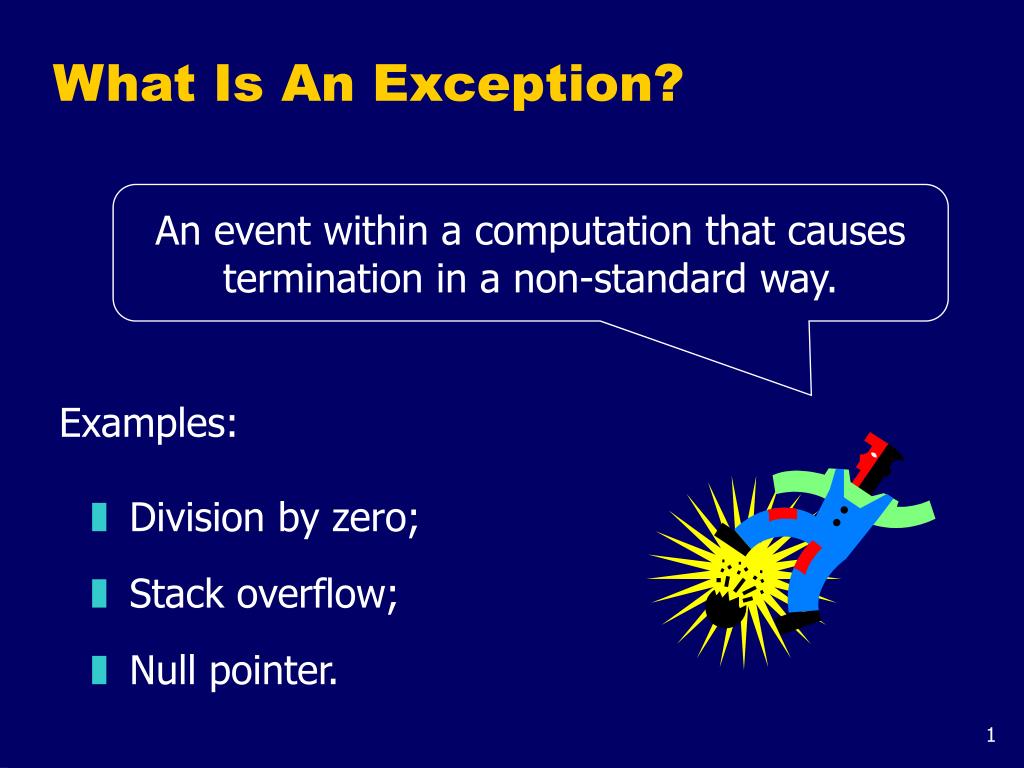 What Is An Exception?

An event within a computation that causes termination in a non-standard way.

Examples:

Division by zero;

Stack overflow;

Null pointer.

1